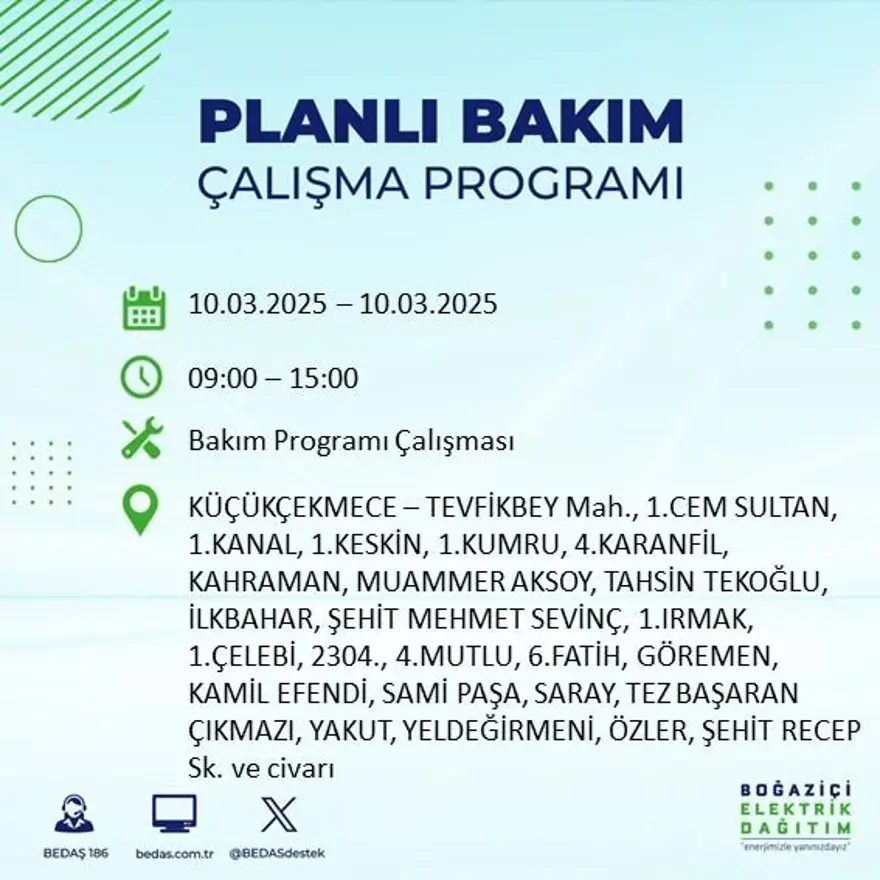 PLANLI BAKIM
ÇALIŞMA PROGRAMI

10.03.2025 – 10.03.2025

09:00 – 15:00

Bakım Programı Çalışması

KÜÇÜKÇEKMECE – TEVFİKBEY Mah., 1.CEM SULTAN, 1.KANAL, 1.KESKİN, 1.KUMRU, 4.KARANFİL, KAHRAMAN, MUAMMER AKSOY, TAHSİN TEKOĞLU, İLKBAHAR, ŞEHİT MEHMET SEVİNÇ, 1.IRMAK, 1.ÇELEBİ, 2304., 4.MUTLU, 6.FATİH, GÖREMEN, KAMİL EFENDİ, SAMİ PAŞA, SARAY, TEZ BAŞARAN ÇIKMAZI, YAKUT, YELDEĞİRMENİ, ÖZLER, ŞEHİT RECEP Sk. ve civarı

BEDAŞ 186
bedas.com.tr
@BEDASdestek

BOĞAZİÇİ
ELEKTRİK
DAĞITIM
"enerjimizle yanınızdayız"